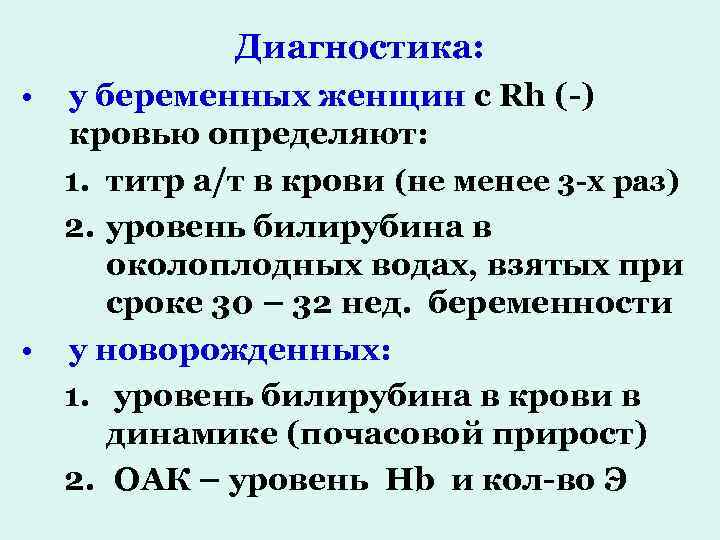 Диагностика:

• у беременных женщин с Rh (-) кровью определяют:

1. титр а/т в крови (не менее 3-х раз)
2. уровень билирубина в околоплодных водах, взятых при сроке 30 – 32 нед. беременности

• у новорожденных:

1. уровень билирубина в крови в динамике (почасовой прирост)
2. ОАК – уровень Hb и кол-во Э